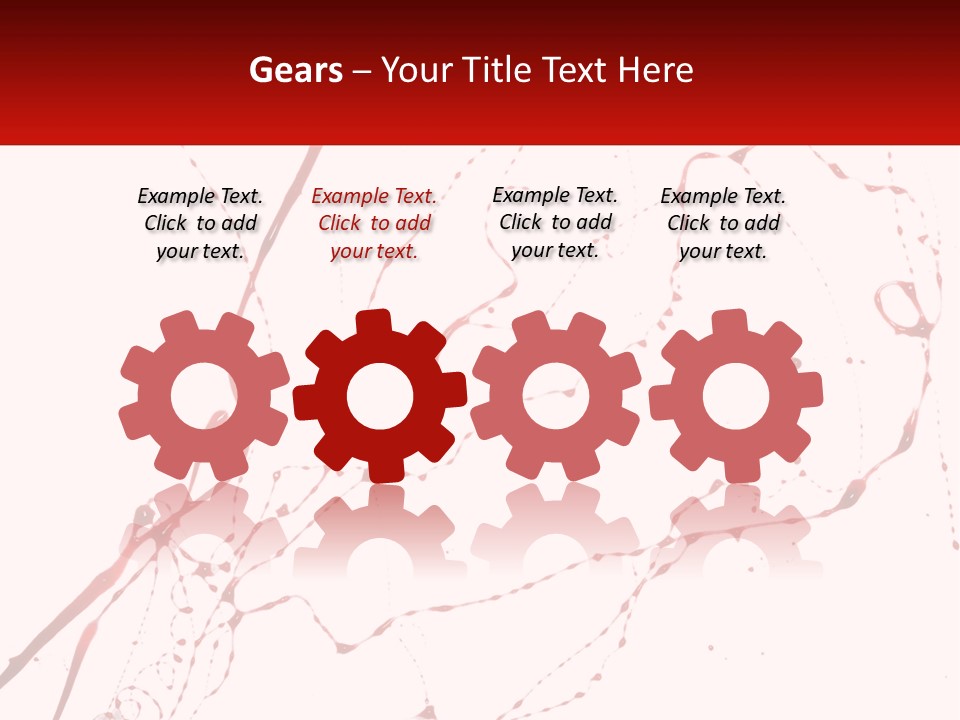 Gears – Your Title Text Here

Example Text. Click to add your text.

Example Text. Click to add your text.

Example Text. Click to add your text.

Example Text. Click to add your text.